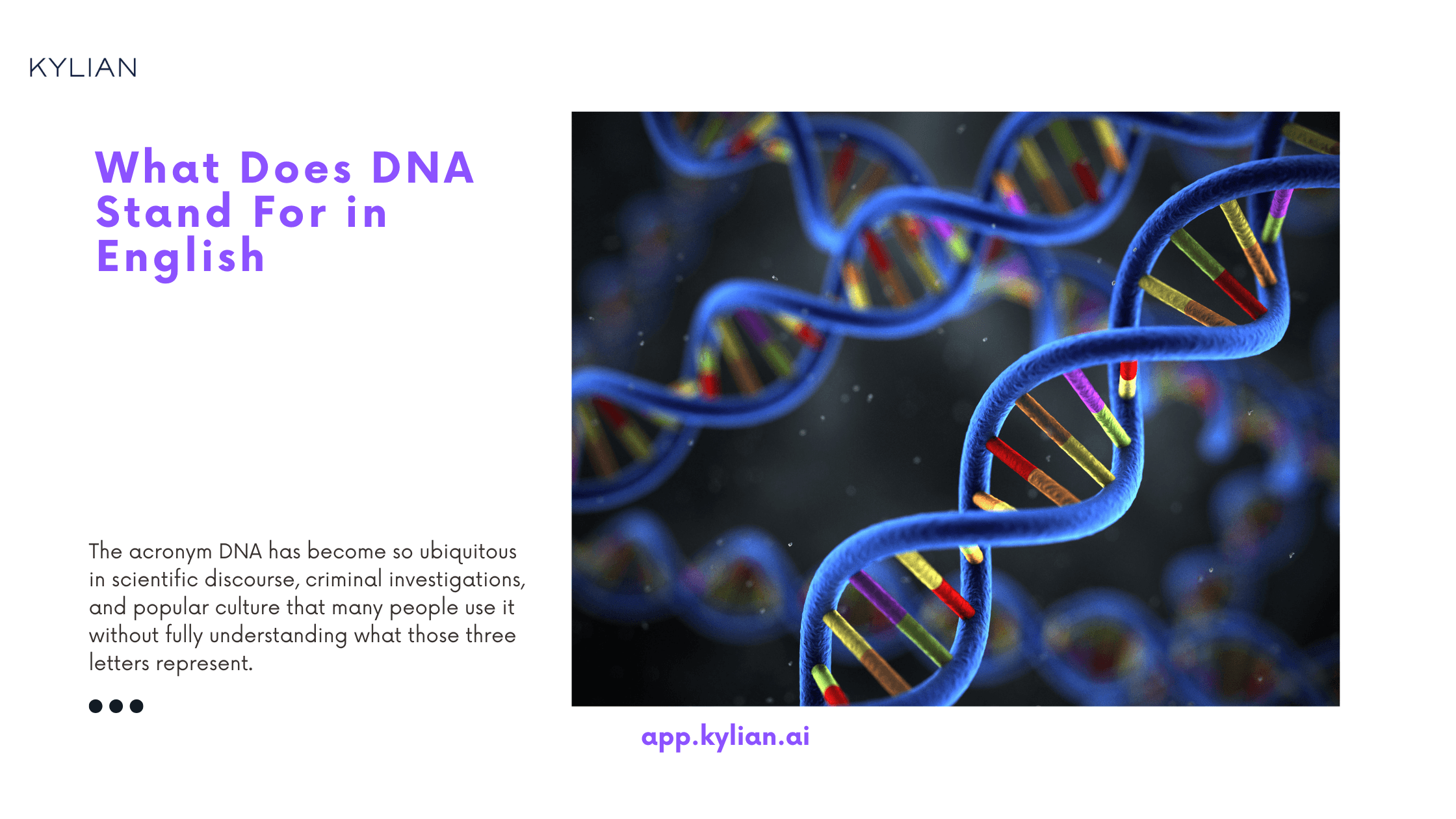 KYLIAN

What Does DNA Stand For in English

The acronym DNA has become so ubiquitous in scientific discourse, criminal investigations, and popular culture that many people use it without fully understanding what those three letters represent.

app.kylian.ai